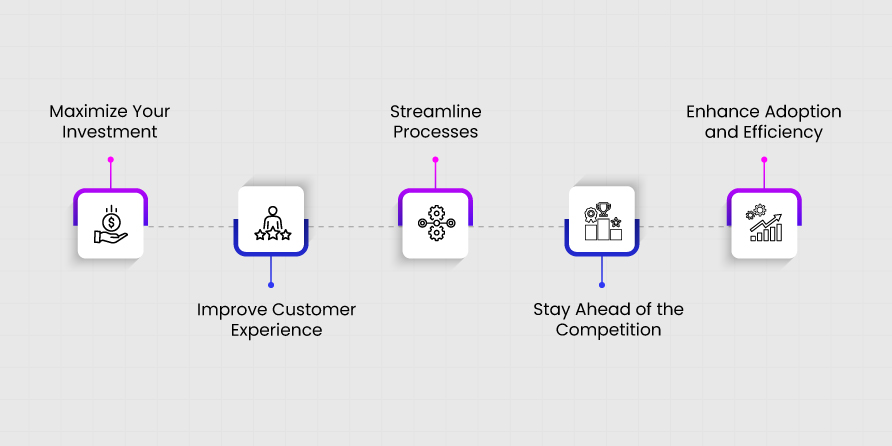 Maximize Your Investment

Improve Customer Experience

Streamline Processes

Stay Ahead of the Competition

Enhance Adoption and Efficiency